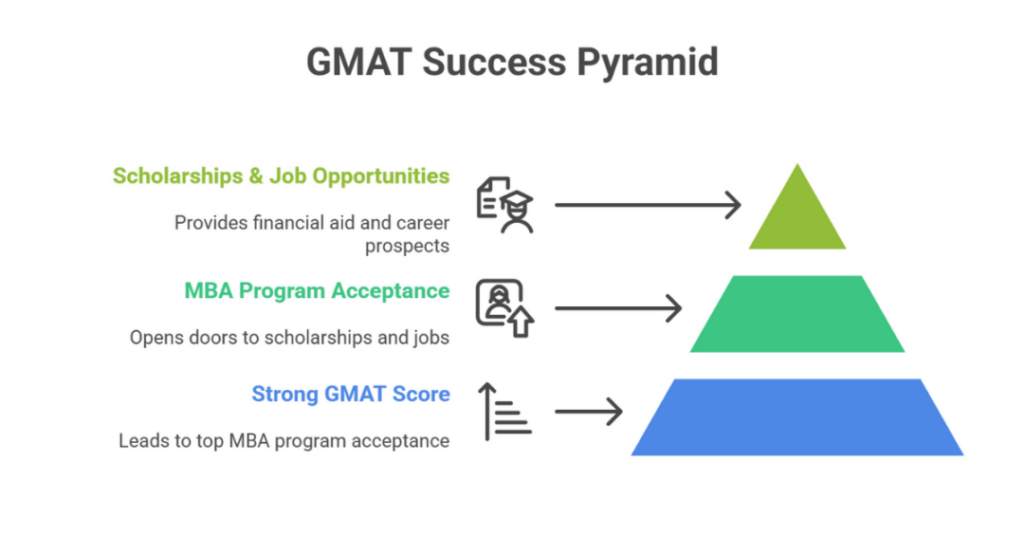 GMAT Success Pyramid

Scholarships & Job Opportunities

Provides financial aid and career prospects

MBA Program Acceptance

Opens doors to scholarships and jobs

Strong GMAT Score

Leads to top MBA program acceptance